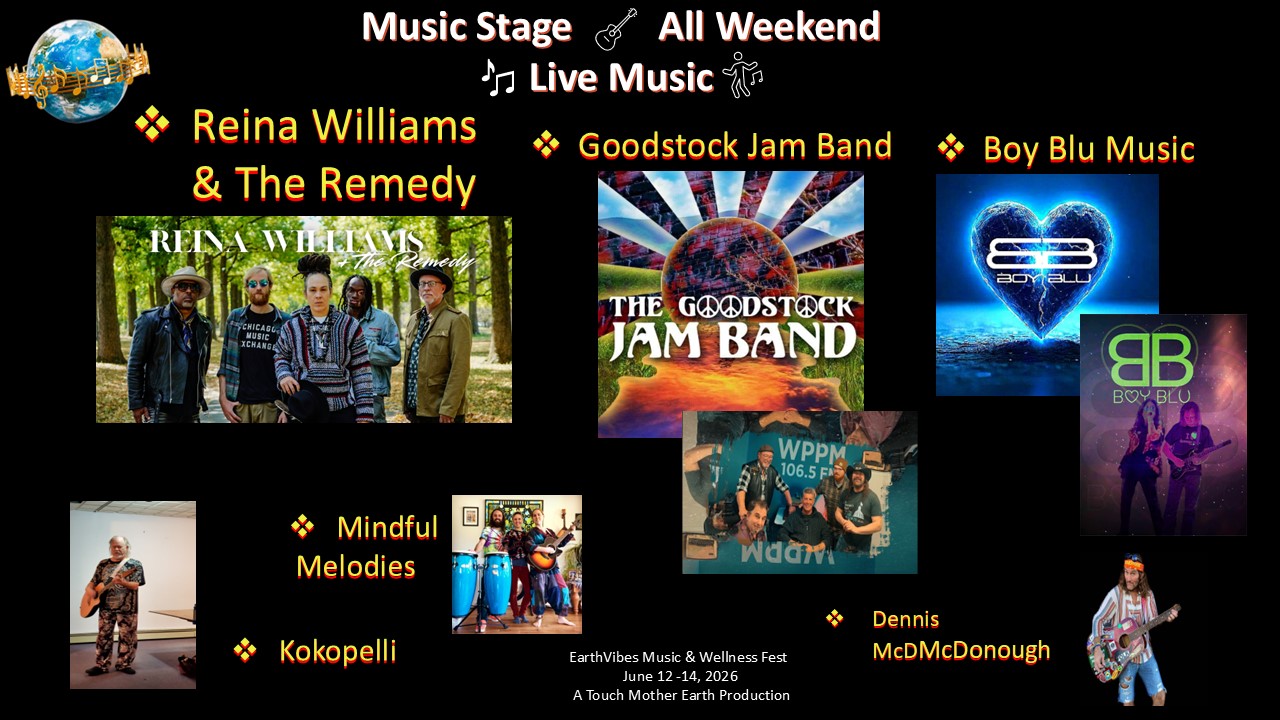 Music Stage All Weekend
Live Music

❖ Reina Williams & The Remedy

REINA WILLIAMS + The Remedy

CHICAGO MUSIC EXCHANGE

❖ Goodstock Jam Band

THE GOODSTOCK JAM BAND

WPPM 106.5 FM

WPPM

❖ Boy Blu Music

BB BOY BLU

BB BOY BLU

❖ Mindful Melodies

❖ Kokopelli

❖ Dennis McDMcDonough

EarthVibes Music & Wellness Fest
June 12 -14, 2026
A Touch Mother Earth Production